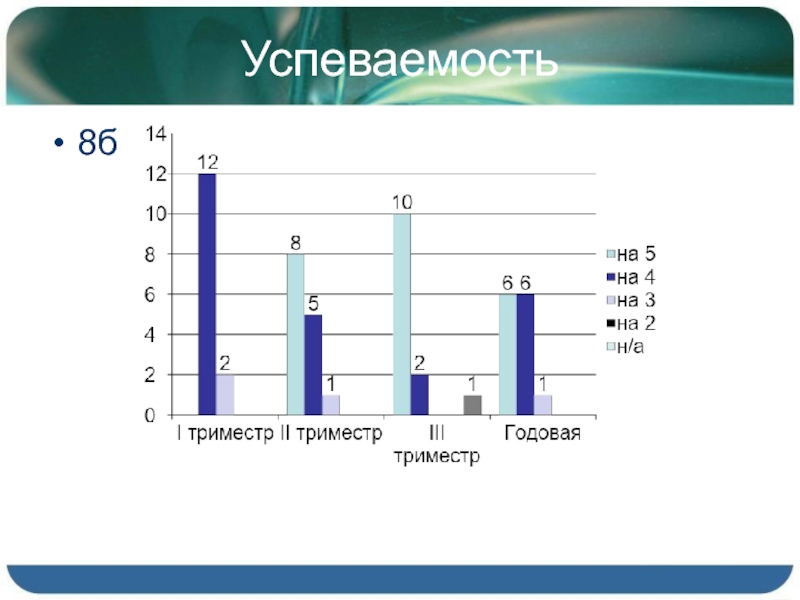 Успеваемость

• 8б

14
12
10
8
6
4
2
0

12
2
8
5
1
10
2
1
6 6
1

I триместр
II триместр
III триместр
Годовая

на 5
на 4
на 3
на 2
н/а